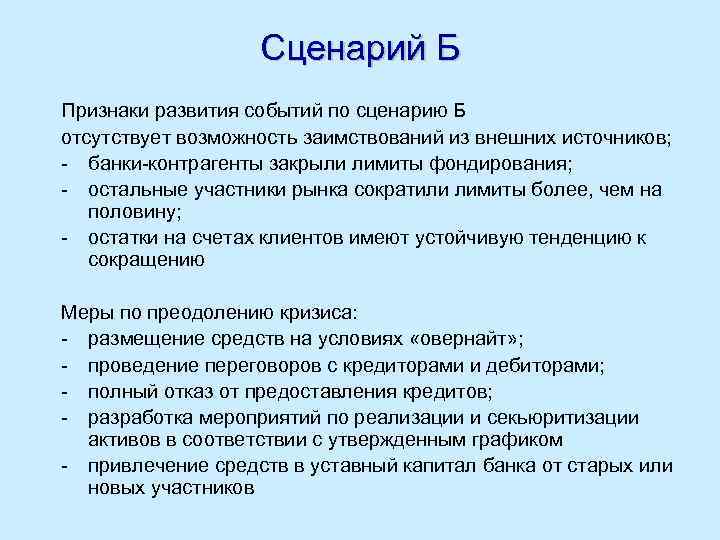 Сценарий Б

Признаки развития событий по сценарию Б
отсутствует возможность заимствований из внешних источников;
- банки-контрагенты закрыли лимиты фондирования;
- остальные участники рынка сократили лимиты более, чем на половину;
- остатки на счетах клиентов имеют устойчивую тенденцию к сокращению

Меры по преодолению кризиса:
- размещение средств на условиях «овернайт»;
- проведение переговоров с кредиторами и дебиторами;
- полный отказ от предоставления кредитов;
- разработка мероприятий по реализации и секьюритизации активов в соответствии с утвержденным графиком
- привлечение средств в уставный капитал банка от старых или новых участников